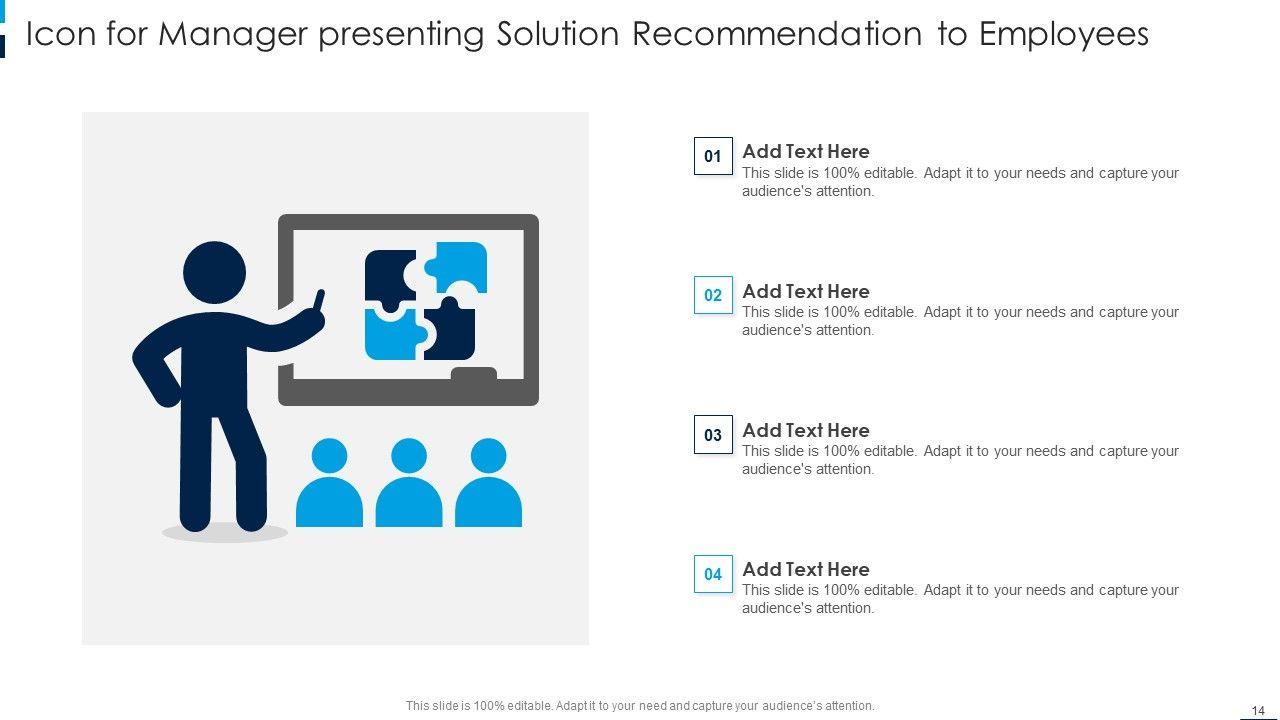 Icon for Manager presenting Solution Recommendation to Employees

01
Add Text Here
This slide is 100% editable. Adapt it to your needs and capture your audience's attention.

02
Add Text Here
This slide is 100% editable. Adapt it to your needs and capture your audience's attention.

03
Add Text Here
This slide is 100% editable. Adapt it to your needs and capture your audience's attention.

04
Add Text Here
This slide is 100% editable. Adapt it to your needs and capture your audience's attention.

This slide is 100% editable. Adapt it to your need and capture your audience's attention.

14